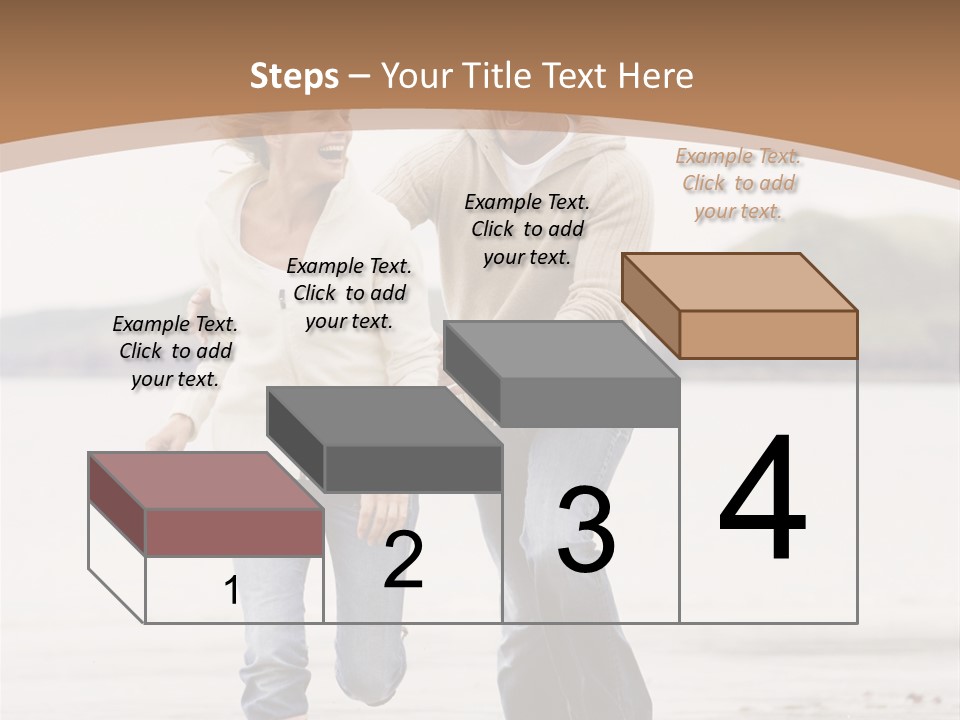 Steps – Your Title Text Here

Example Text. Click to add your text.

Example Text. Click to add your text.

Example Text. Click to add your text.

Example Text. Click to add your text.

1

2

3

4